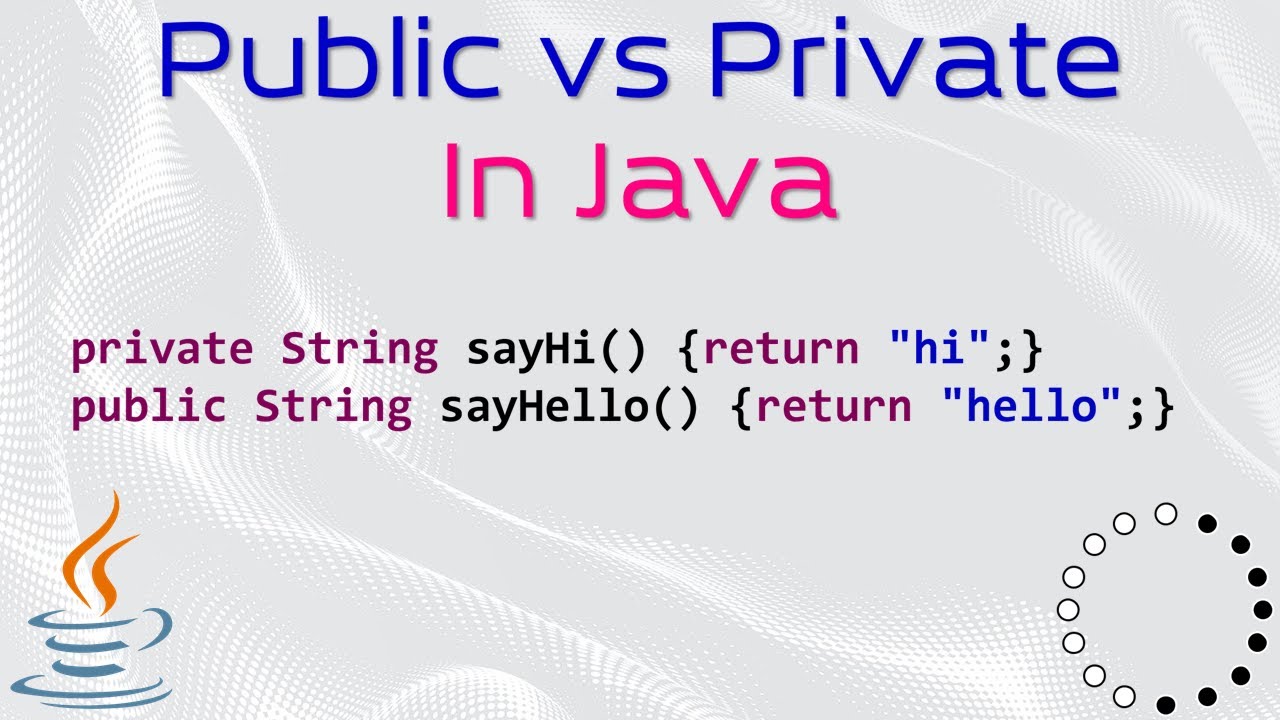 Public vs Private
In Java

private String sayHi() {return "hi";}
public String sayHello() {return "hello";}